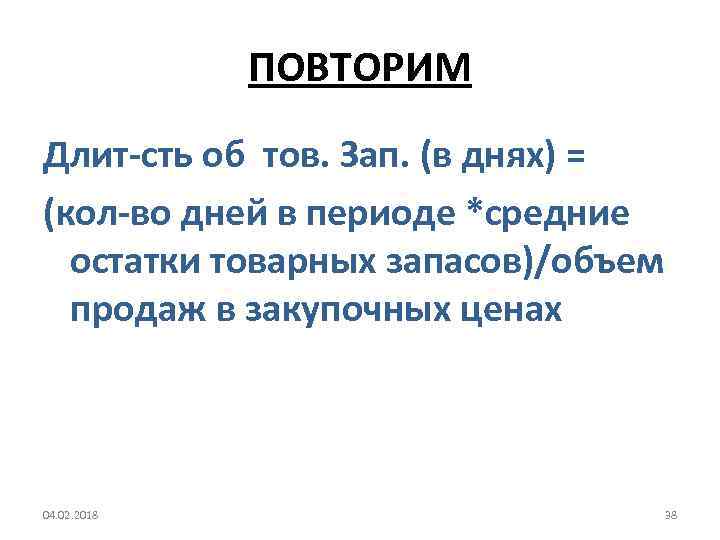 ПОВТОРИМ

Длит-сть об тов. Зап. (в днях) =

(кол-во дней в периоде *средние остатки товарных запасов)/объем продаж в закупочных ценах

04.02.2018

38